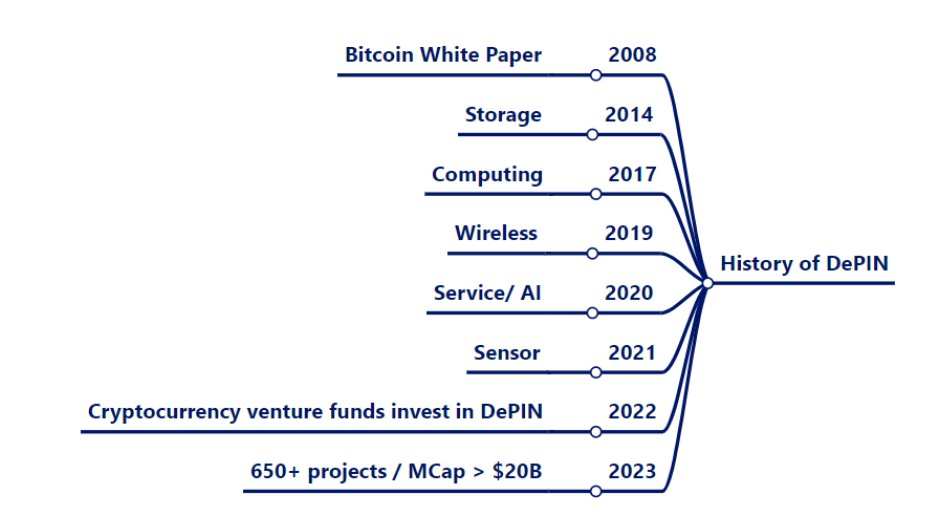 Bitcoin White Paper 2008

Storage 2014

Computing 2017

Wireless 2019

Service/ AI 2020

Sensor 2021

Cryptocurrency venture funds invest in DePIN 2022

650+ projects / MCap > $20B 2023

History of DePIN